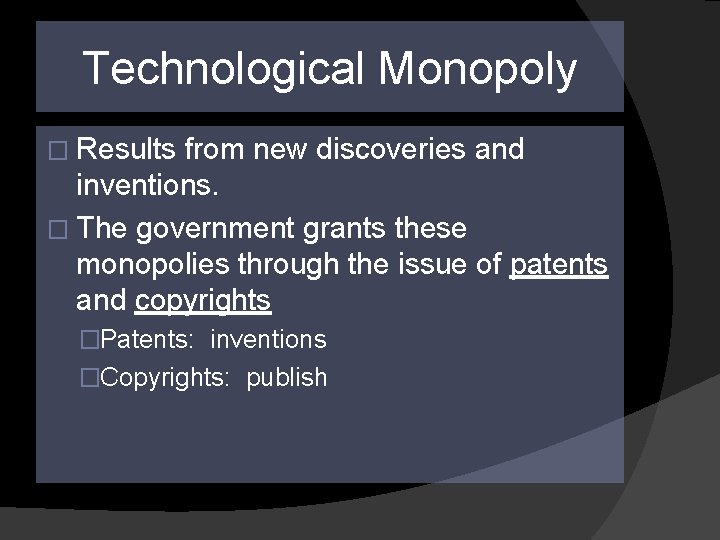 Technological Monopoly

□ Results from new discoveries and inventions.

□ The government grants these monopolies through the issue of patents and copyrights

□Patents: inventions

□Copyrights: publish